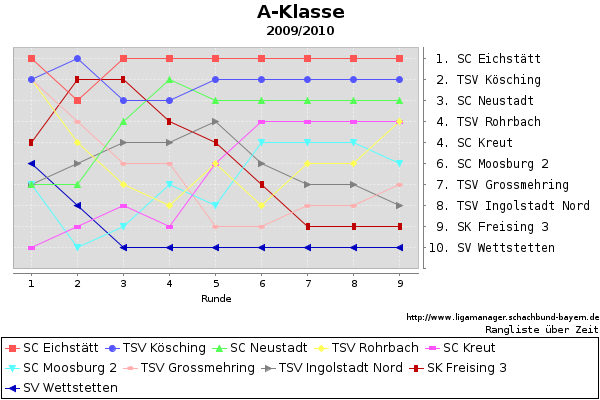 A-Klasse
2009/2010

1. SC Eichstätt
2. TSV Kösching
3. SC Neustadt
4. TSV Rohrbach
4. SC Kreut
6. SC Moosburg 2
7. TSV Grossmehring
8. TSV Ingolstadt Nord
9. SK Freising 3
10. SV Wettstetten

1 2 3 4 5 6 7 8 9
Runde

http://www.ligamanager.schachbund-bayern.de
Rangliste über Zeit

SC Eichstätt TSV Kösching SC Neustadt TSV Rohrbach SC Kreut SC Moosburg 2 TSV Grossmehring TSV Ingolstadt Nord SK Freising 3 SV Wettstetten